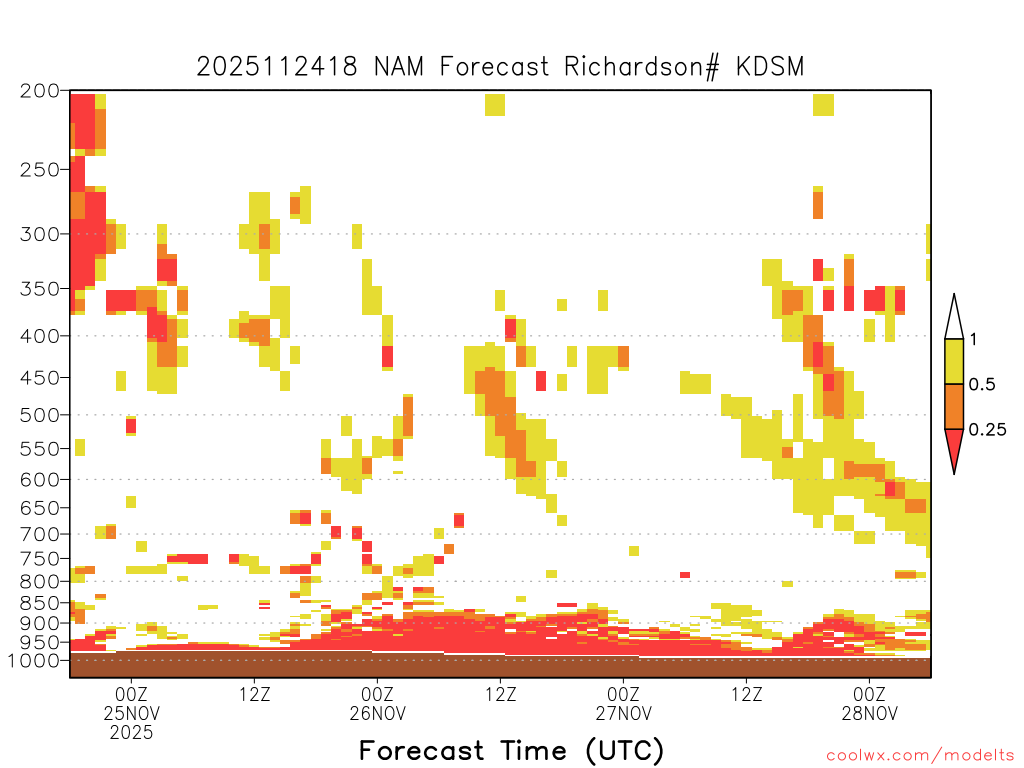 2025112418 NAM Forecast Richardson# KDSM

200
250
300
350
400
450
500
550
600
650
700
750
800
850
900
950
1000

1
0.5
0.25

00Z
25NOV
2025
12Z
00Z
26NOV
12Z
00Z
27NOV
12Z
00Z
28NOV

Forecast Time (UTC)

coolwx.com/modelts